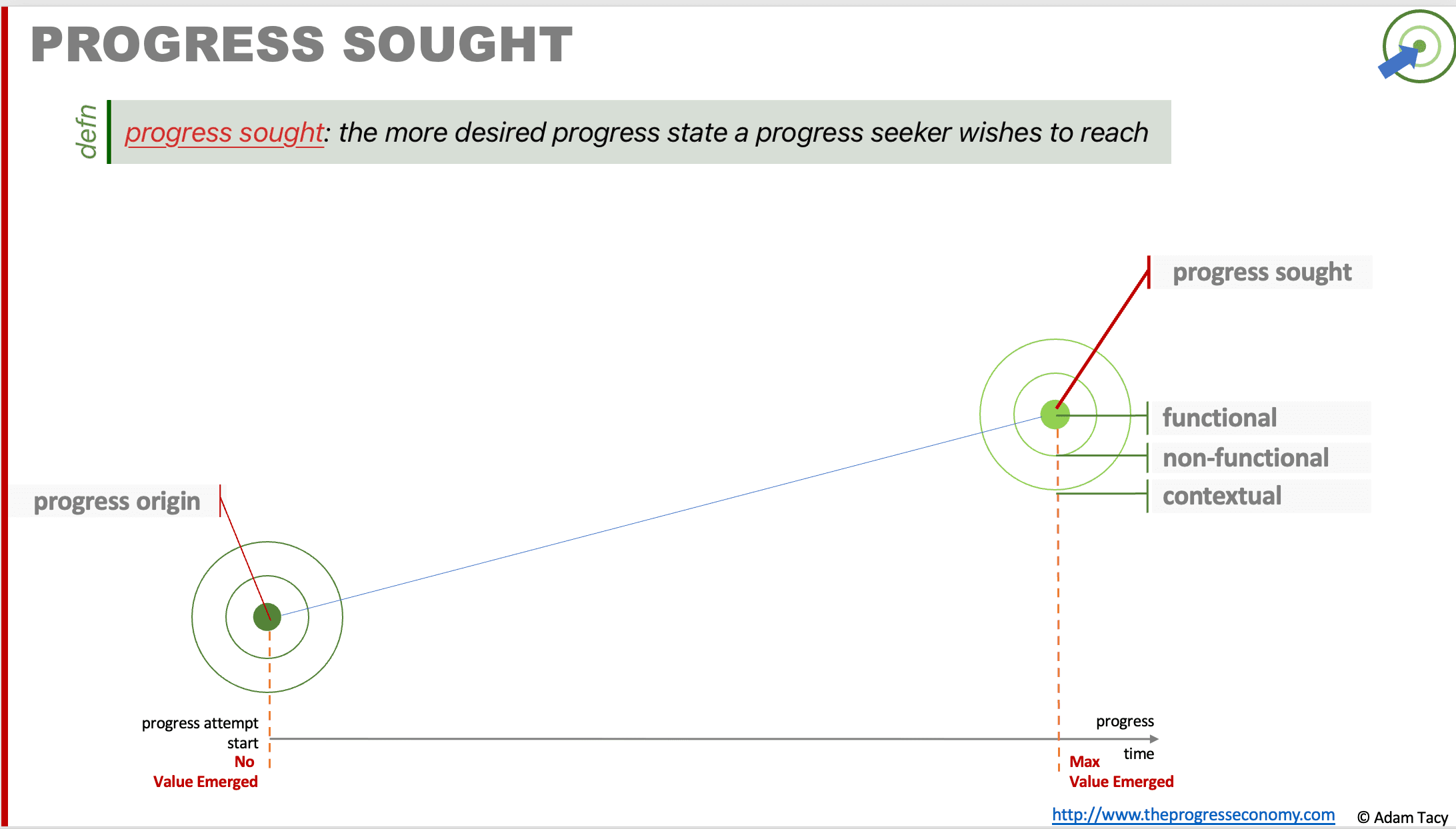 PROGRESS SOUGHT

defn

progress sought: the more desired progress state a progress seeker wishes to reach

progress sought

functional

non-functional

contextual

progress origin

progress attempt start
No
Value Emerged

progress

time

Max
Value Emerged

http://www.theprogresseconomy.com © Adam Tacy